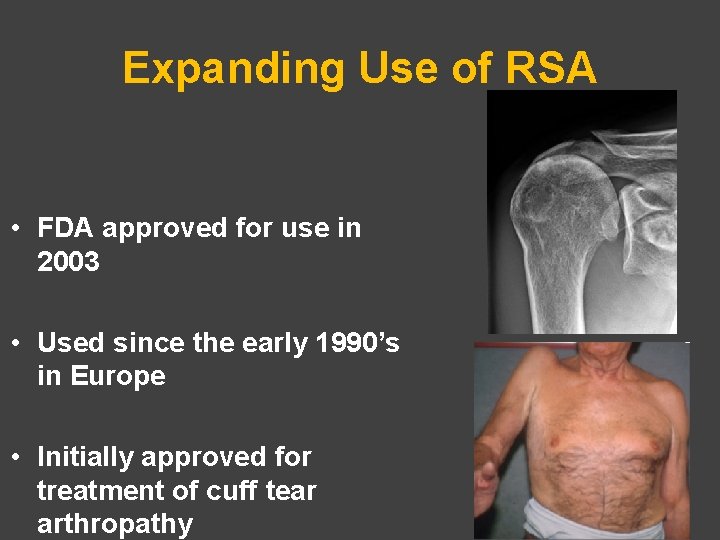 Expanding Use of RSA

• FDA approved for use in 2003

• Used since the early 1990's in Europe

• Initially approved for treatment of cuff tear arthropathy